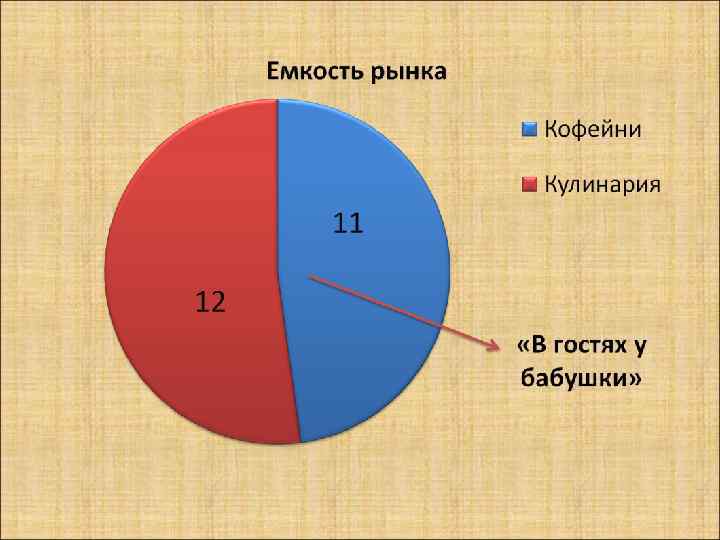 Емкость рынка

Кофейни

Кулинария

11

12

«В гостях у бабушки»